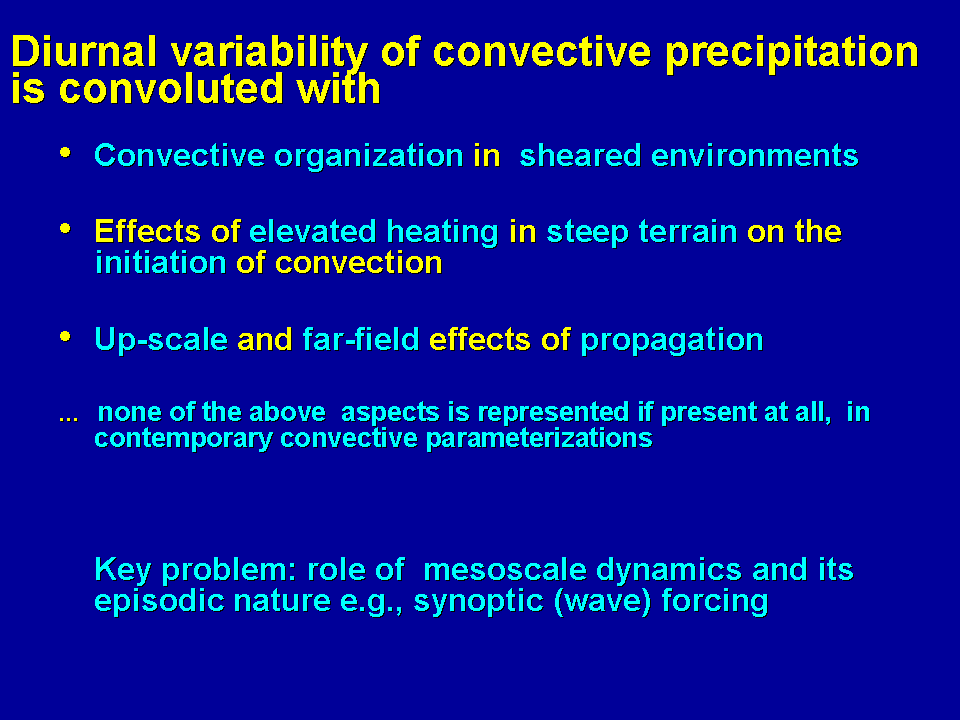 Diurnal variability of convective precipitation is convoluted with

• Convective organization in sheared environments

• Effects of elevated heating in steep terrain on the initiation of convection

• Up-scale and far-field effects of propagation

... none of the above aspects is represented if present at all, in contemporary convective parameterizations

Key problem: role of mesoscale dynamics and its episodic nature e.g., synoptic (wave) forcing